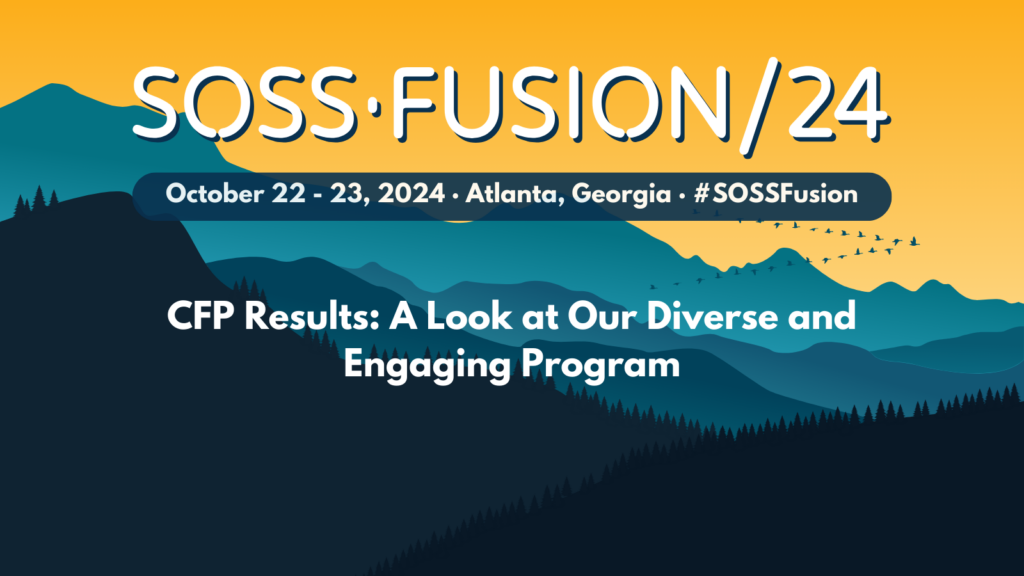 SOSS·FUSION/24

October 22 - 23, 2024 · Atlanta, Georgia · #SOSSFusion

CFP Results: A Look at Our Diverse and Engaging Program